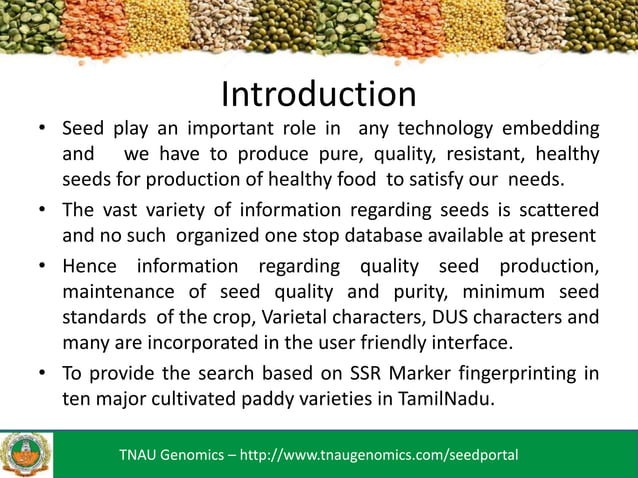 Introduction

• Seed play an important role in any technology embedding and we have to produce pure, quality, resistant, healthy seeds for production of healthy food to satisfy our needs.

• The vast variety of information regarding seeds is scattered and no such organized one stop database available at present

• Hence information regarding quality seed production, maintenance of seed quality and purity, minimum seed standards of the crop, Varietal characters, DUS characters and many are incorporated in the user friendly interface.

• To provide the search based on SSR Marker fingerprinting in ten major cultivated paddy varieties in TamilNadu.

TNAU Genomics – http://www.tnaugenomics.com/seedportal